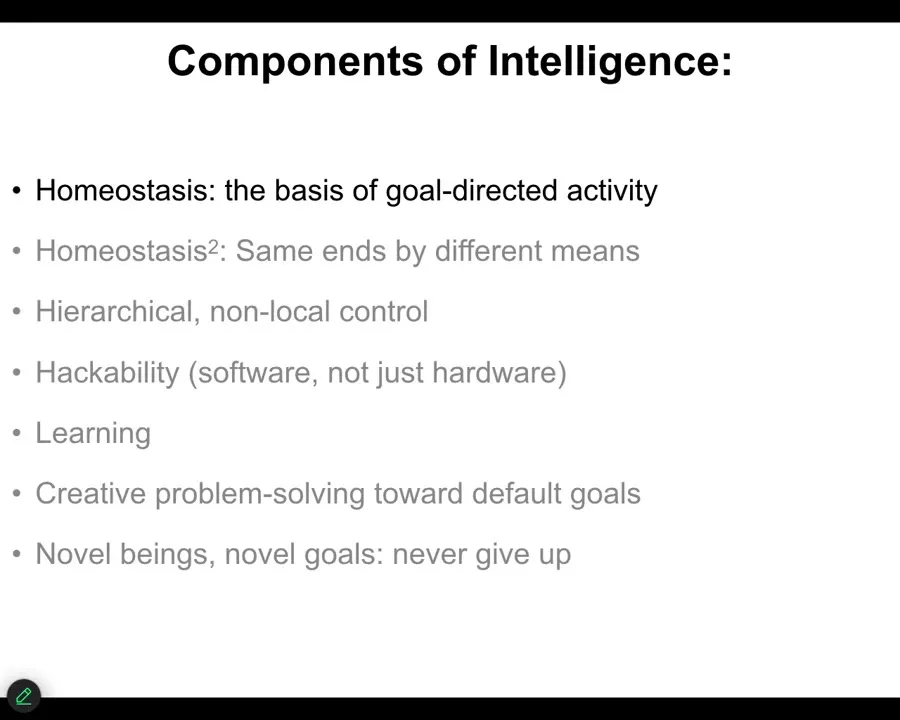 Components of Intelligence:

• Homeostasis: the basis of goal-directed activity
• Homeostasis$^{2}$: Same ends by different means
• Hierarchical, non-local control
• Hackability (software, not just hardware)
• Learning
• Creative problem-solving toward default goals
• Novel beings, novel goals: never give up